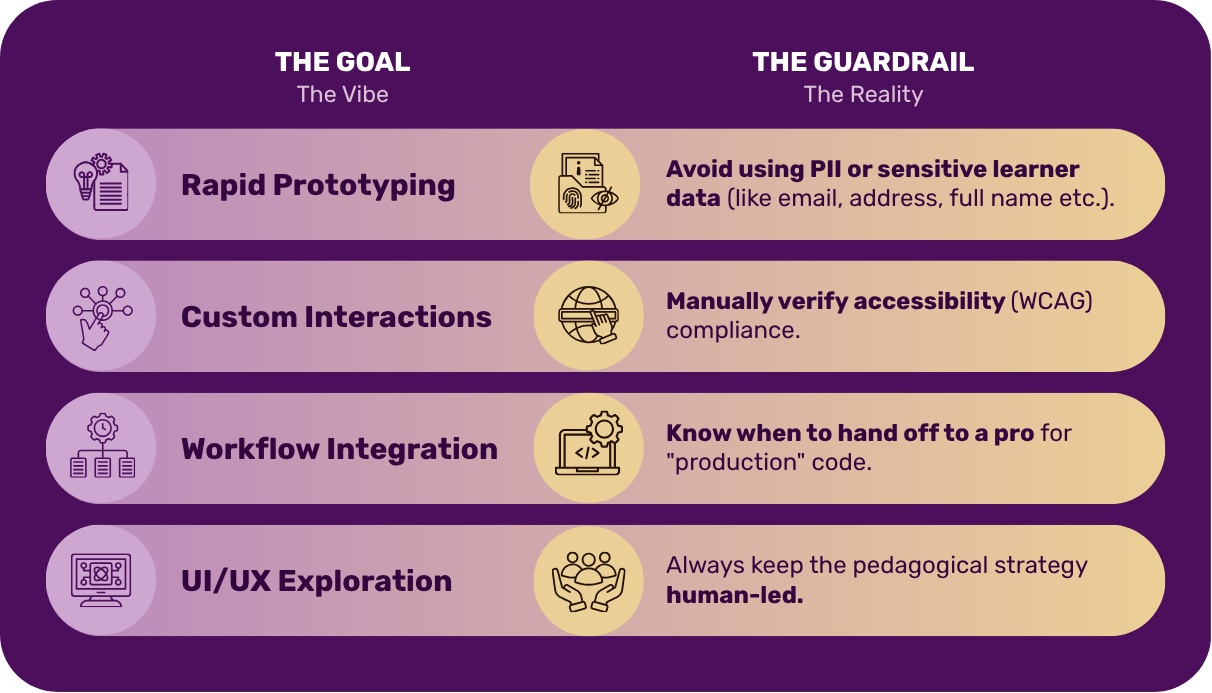 THE GOAL
The Vibe

THE GUARDRAIL
The Reality

Rapid Prototyping

Avoid using PII or sensitive learner data (like email, address, full name etc.).

Custom Interactions

Manually verify accessibility (WCAG) compliance.

Workflow Integration

Know when to hand off to a pro for "production" code.

UI/UX Exploration

Always keep the pedagogical strategy human-led.